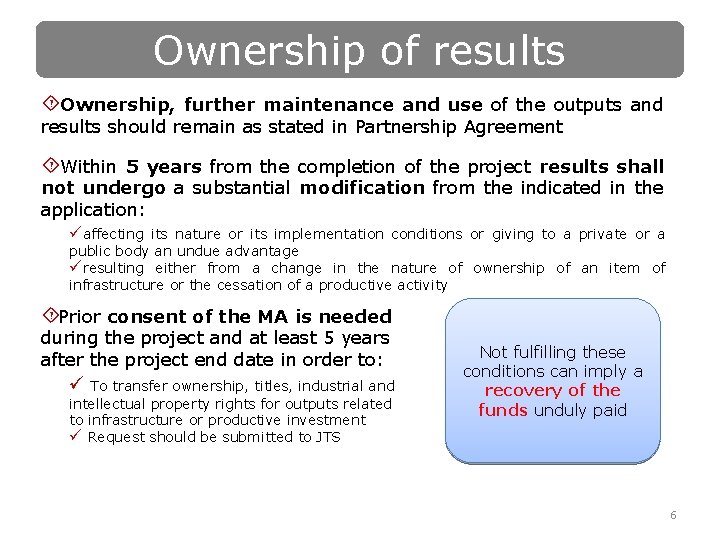 Ownership of results

Ownership, further maintenance and use of the outputs and results should remain as stated in Partnership Agreement

Within 5 years from the completion of the project results shall not undergo a substantial modification from the indicated in the application:

✓affecting its nature or its implementation conditions or giving to a private or a public body an undue advantage
✓resulting either from a change in the nature of ownership of an item of infrastructure or the cessation of a productive activity

Prior consent of the MA is needed during the project and at least 5 years after the project end date in order to:

✓ To transfer ownership, titles, industrial and intellectual property rights for outputs related to infrastructure or productive investment
✓ Request should be submitted to JTS

Not fulfilling these conditions can imply a recovery of the funds unduly paid

6